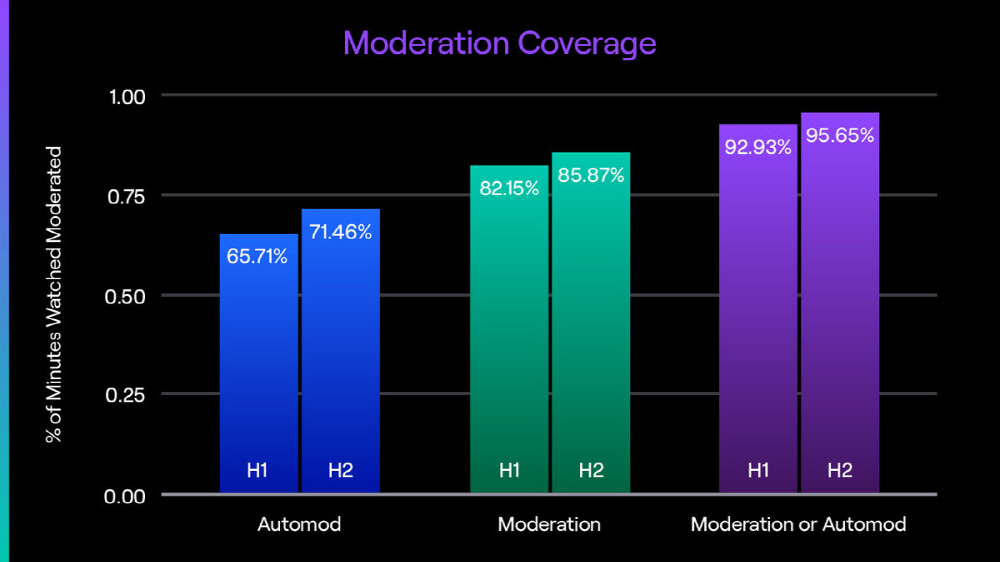 Moderation Coverage

% of Minutes Watched Moderated

1.00
0.75
0.50
0.25
0.00

65.71%
71.46%
82.15%
85.87%
92.93%
95.65%

H1 H2 H1 H2 H1 H2

Automod
Moderation
Moderation or Automod